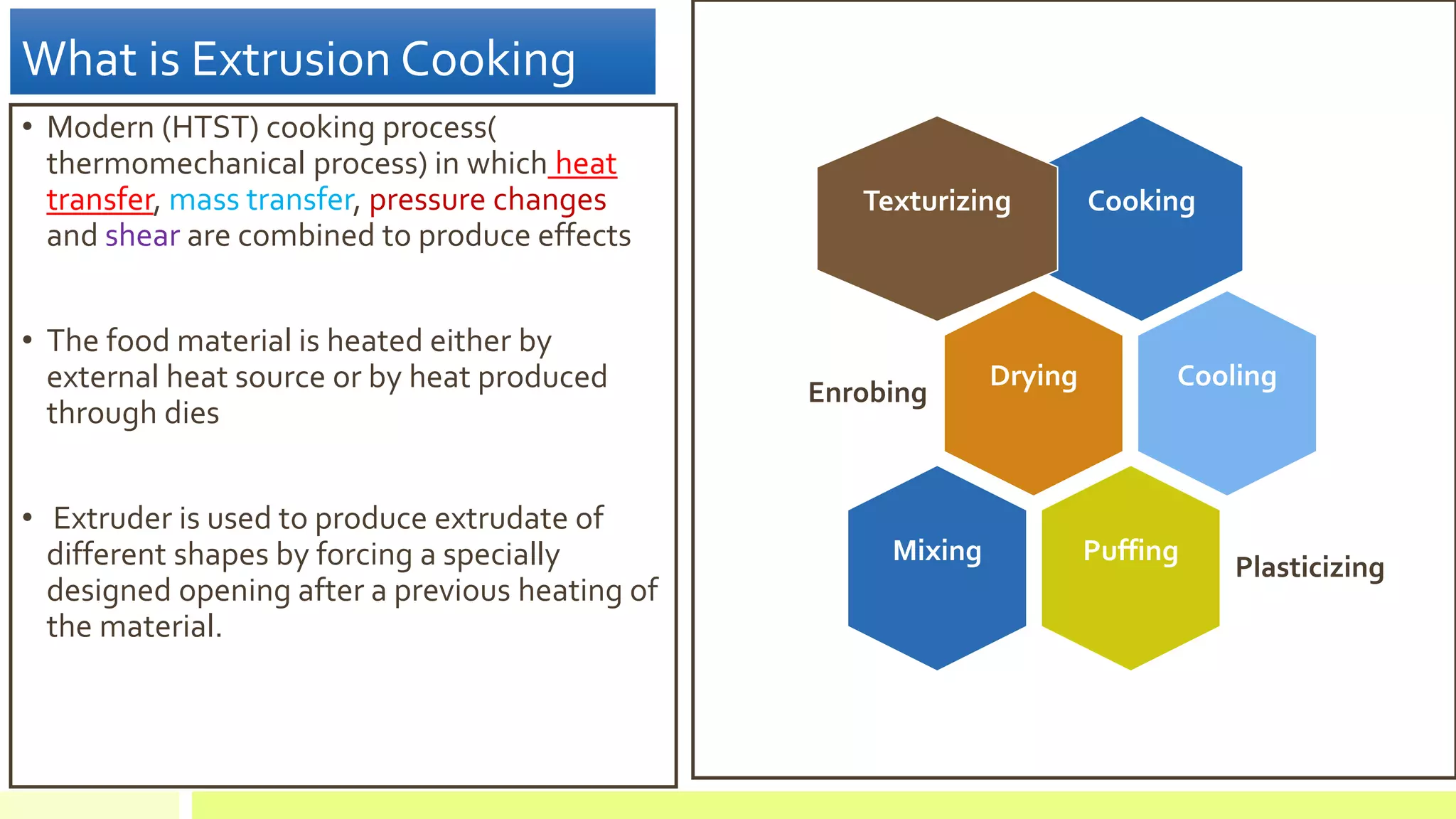 What is Extrusion Cooking

• Modern (HTST) cooking process( thermomechanical process) in which heat transfer, mass transfer, pressure changes and shear are combined to produce effects

• The food material is heated either by external heat source or by heat produced through dies

• Extruder is used to produce extrudate of different shapes by forcing a specially designed opening after a previous heating of the material.

Texturizing
Cooking
Enrobing
Drying
Cooling
Mixing
Puffing
Plasticizing